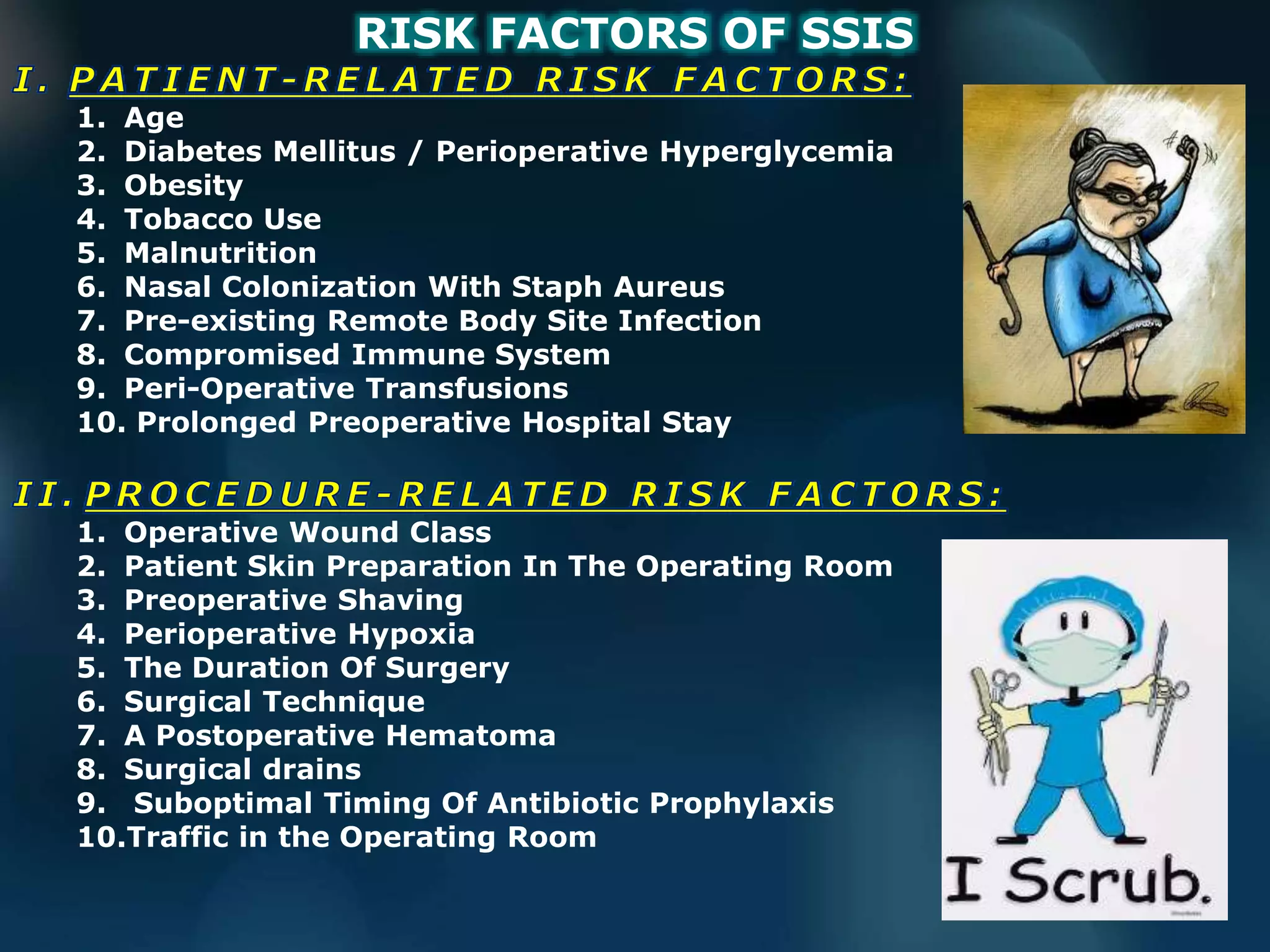 RISK FACTORS OF SSIS

I. PATIENT-RELATED RISK FACTORS:

1. Age
2. Diabetes Mellitus / Perioperative Hyperglycemia
3. Obesity
4. Tobacco Use
5. Malnutrition
6. Nasal Colonization With Staph Aureus
7. Pre-existing Remote Body Site Infection
8. Compromised Immune System
9. Peri-Operative Transfusions
10. Prolonged Preoperative Hospital Stay

II. PROCEDURE-RELATED RISK FACTORS:

1. Operative Wound Class
2. Patient Skin Preparation In The Operating Room
3. Preoperative Shaving
4. Perioperative Hypoxia
5. The Duration Of Surgery
6. Surgical Technique
7. A Postoperative Hematoma
8. Surgical drains
9. Suboptimal Timing Of Antibiotic Prophylaxis
10.Traffic in the Operating Room

I Scrub.